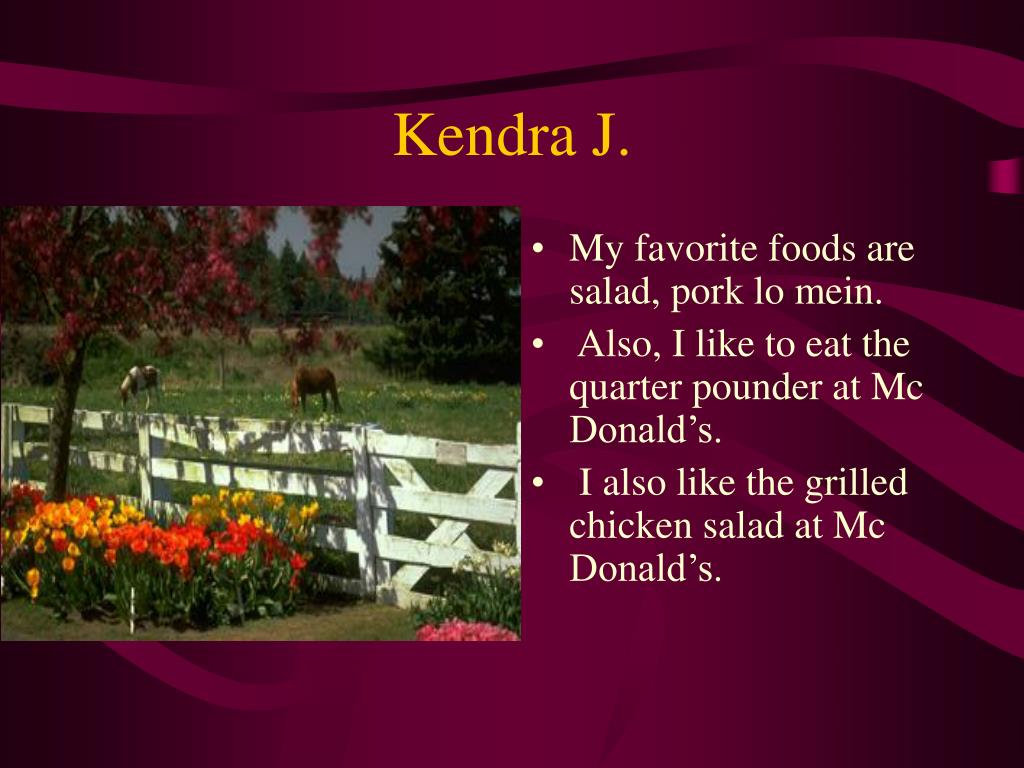 Kendra J.

• My favorite foods are salad, pork lo mein.
• Also, I like to eat the quarter pounder at Mc Donald’s.
• I also like the grilled chicken salad at Mc Donald’s.